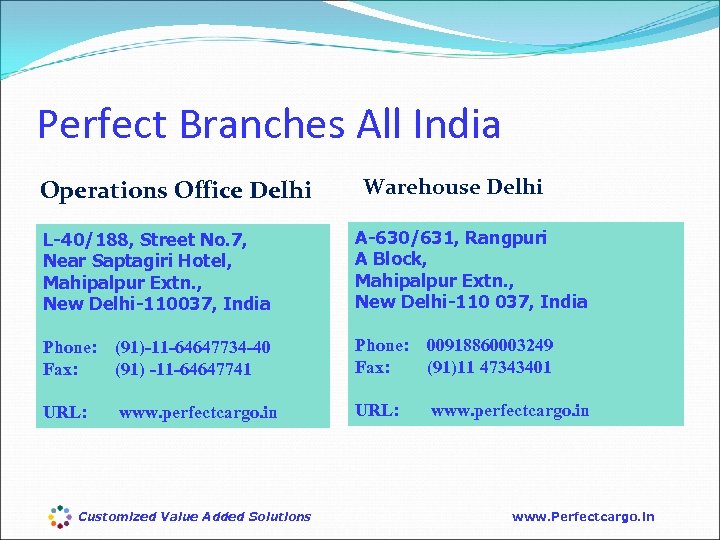 Perfect Branches All India

Operations Office Delhi

L-40/188, Street No.7,
Near Saptagiri Hotel,
Mahipalpur Extn.,
New Delhi-110037, India

Phone: (91)-11-64647734-40
Fax: (91) -11-64647741

URL: www.perfectcargo.in

Warehouse Delhi

A-630/631, Rangpuri
A Block,
Mahipalpur Extn.,
New Delhi-110 037, India

Phone: 00918860003249
Fax: (91)11 47343401

URL: www.perfectcargo.in

Customized Value Added Solutions

www.Perfectcargo.in